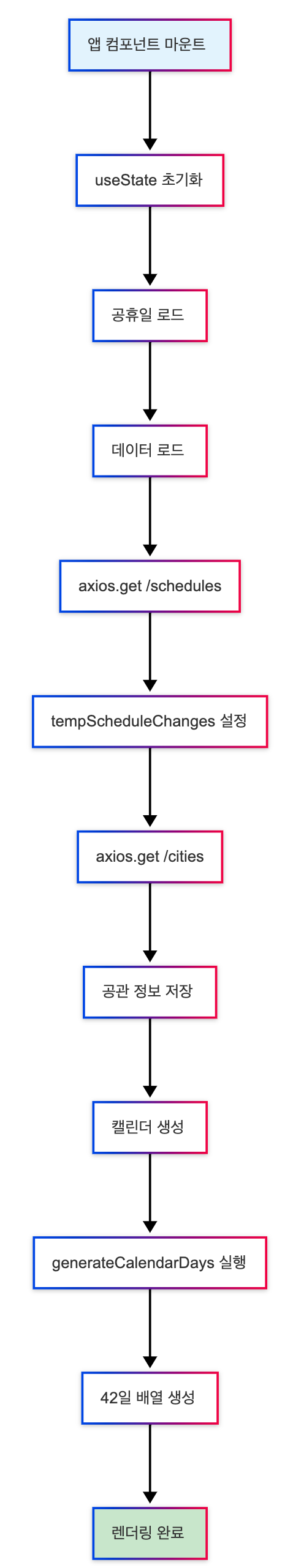 앱 컴포넌트 마운트

useState 초기화

공휴일 로드

데이터 로드

axios.get /schedules

tempScheduleChanges 설정

axios.get /cities

공관 정보 저장

캘린더 생성

generateCalendarDays 실행

42일 배열 생성

렌더링 완료